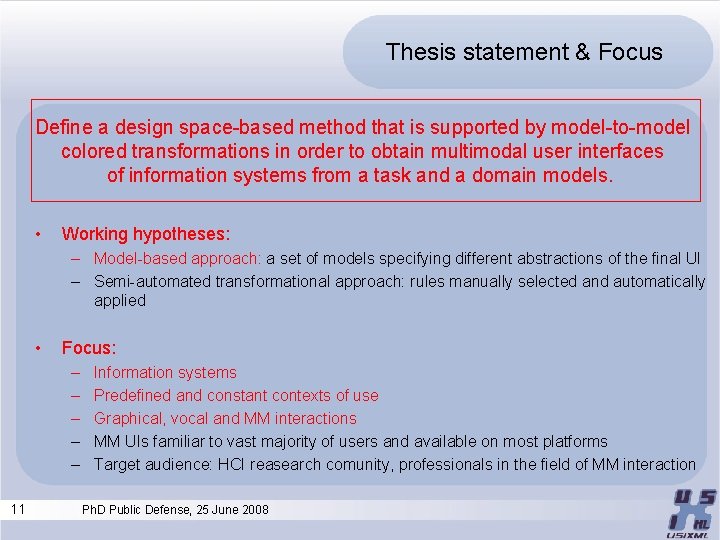 Thesis statement & Focus

Define a design space-based method that is supported by model-to-model colored transformations in order to obtain multimodal user interfaces of information systems from a task and a domain models.

• Working hypotheses:
– Model-based approach: a set of models specifying different abstractions of the final UI
– Semi-automated transformational approach: rules manually selected and automatically applied

• Focus:
– Information systems
– Predefined and constant contexts of use
– Graphical, vocal and MM interactions
– MM UIs familiar to vast majority of users and available on most platforms
– Target audience: HCI reasearch comunity, professionals in the field of MM interaction

11 PhD Public Defense, 25 June 2008

USIXML